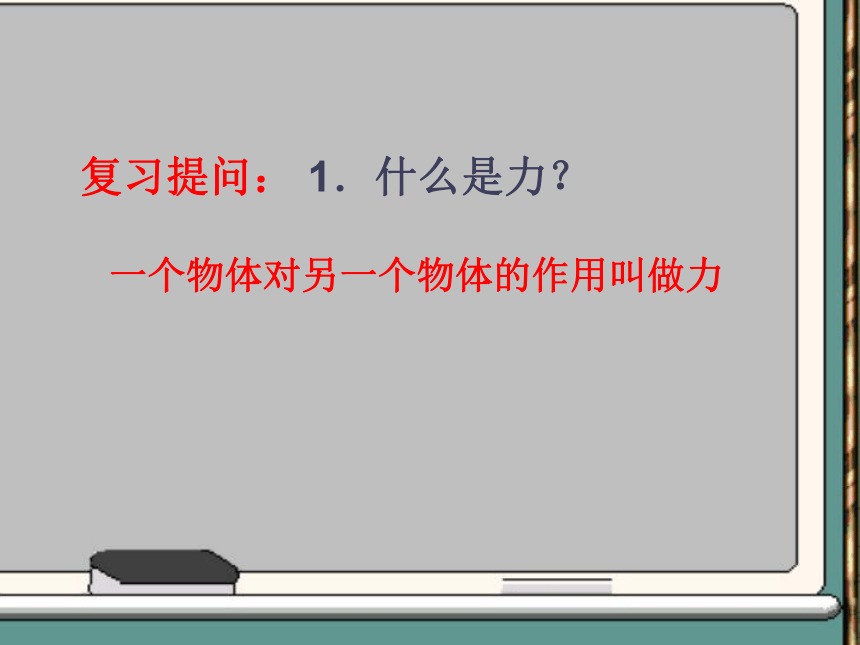 复习提问： 1．什么是力？

一个物体对另一个物体的作用叫做力